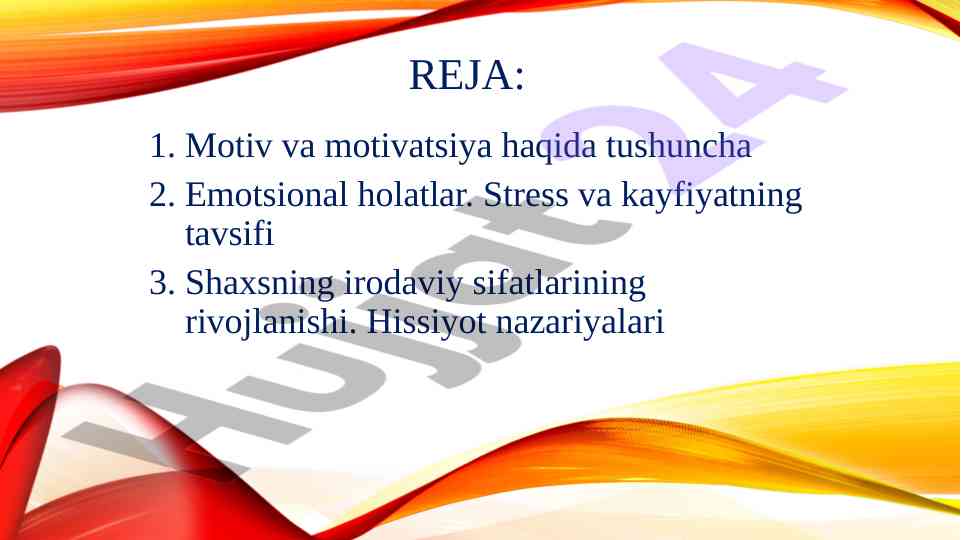 REJA:

1. Motiv va motivatsiya haqida tushuncha
2. Emotsional holatlar. Stress va kayfiyatning tavsifi
3. Shaxsning irodaviy sifatlarining rivojlanishi. Hissiyot nazariyalari

Hujjat24